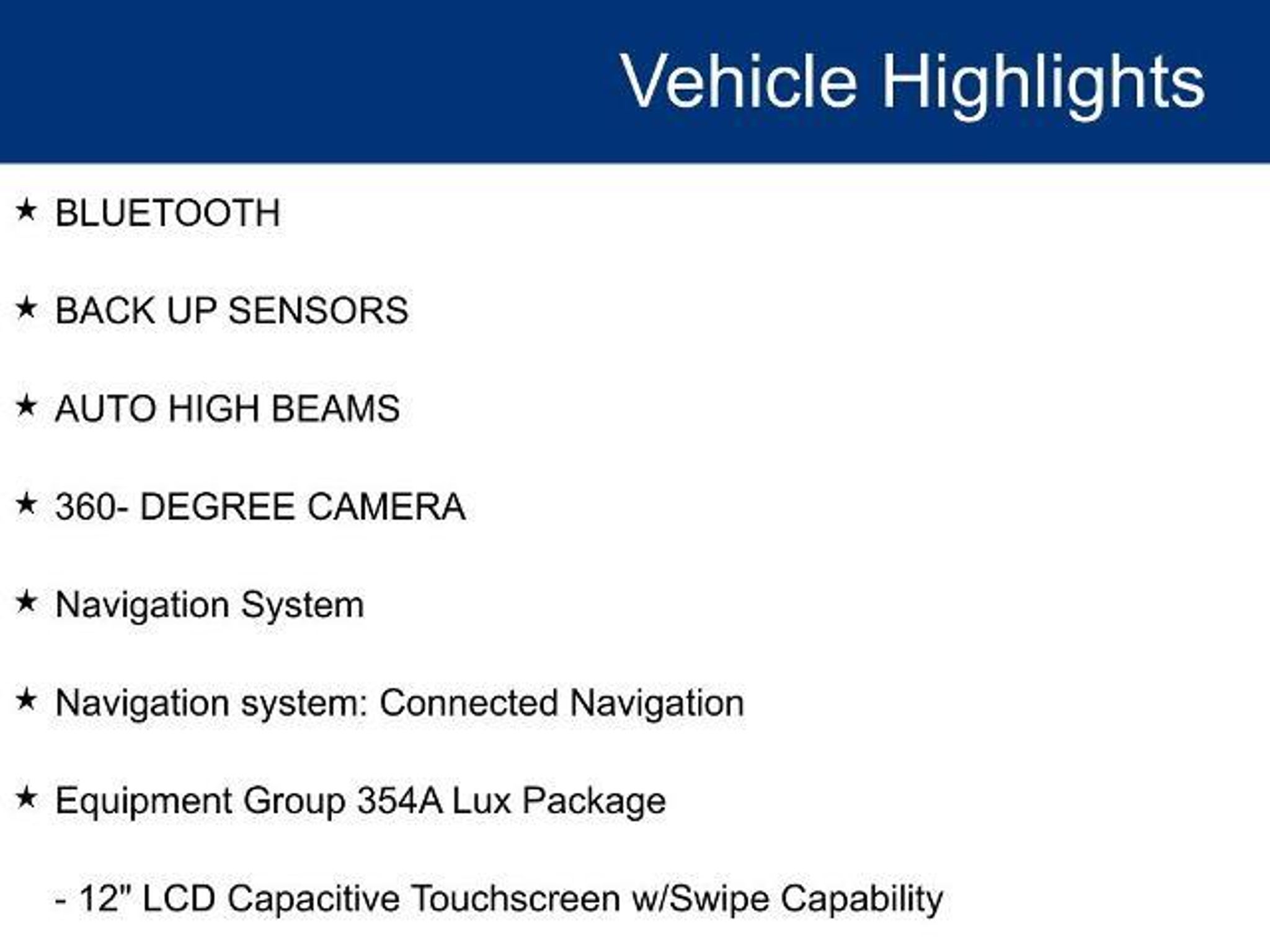 Vehicle Highlights

★ BLUETOOTH

★ BACK UP SENSORS

★ AUTO HIGH BEAMS

★ 360- DEGREE CAMERA

★ Navigation System

★ Navigation system: Connected Navigation

★ Equipment Group 354A Lux Package

- 12" LCD Capacitive Touchscreen w/Swipe Capability